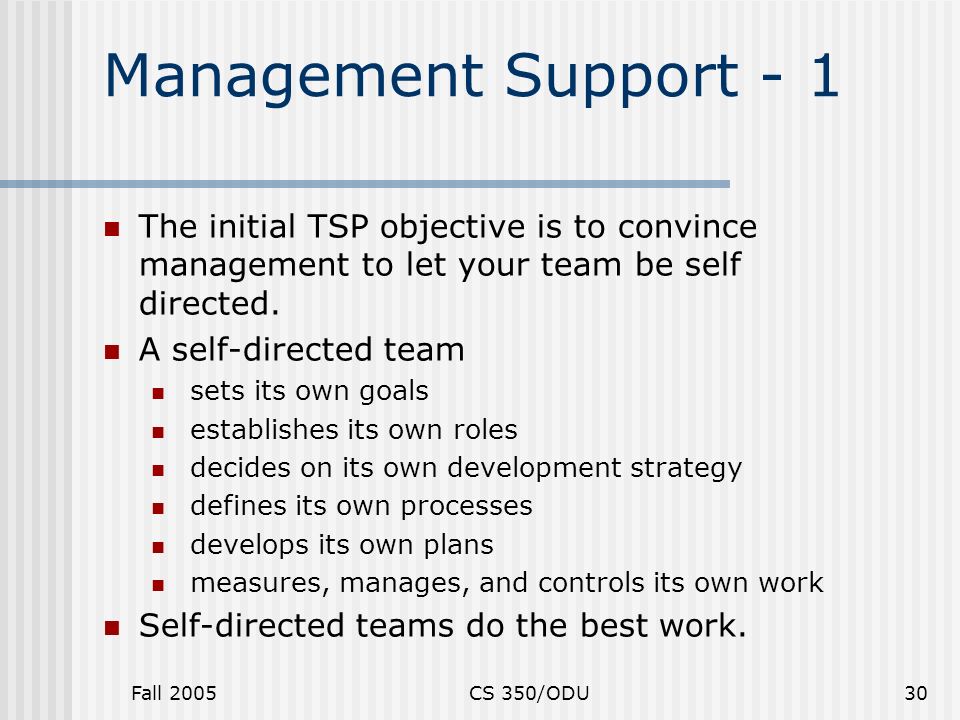 Management Support - 1

- The initial TSP objective is to convince management to let your team be self directed.
- A self-directed team
  - sets its own goals
  - establishes its own roles
  - decides on its own development strategy
  - defines its own processes
  - develops its own plans
  - measures, manages, and controls its own work
- Self-directed teams do the best work.

Fall 2005 CS 350/ODU 30